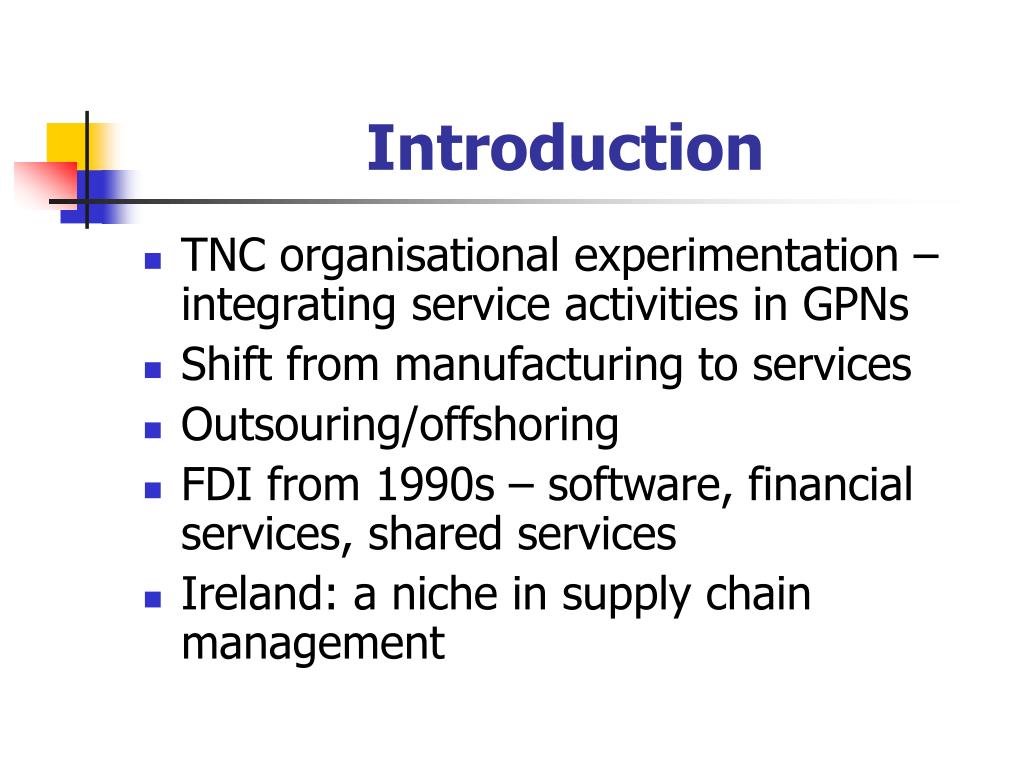 Introduction

- TNC organisational experimentation – integrating service activities in GPNs
- Shift from manufacturing to services
- Outsouring/offshoring
- FDI from 1990s – software, financial services, shared services
- Ireland: a niche in supply chain management